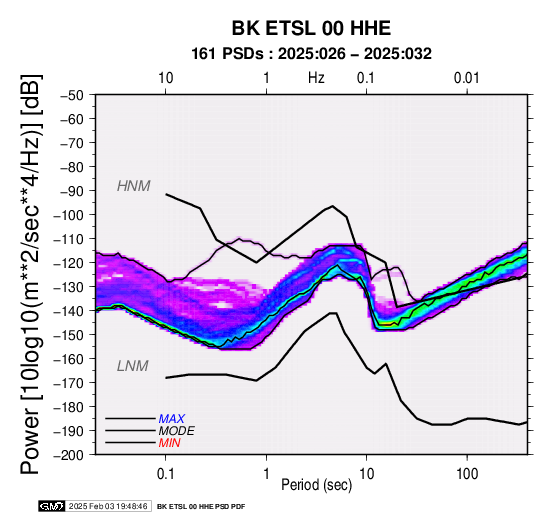 BK ETSL 00 HHE
161 PSDs : 2025:026 – 2025:032

10
1
Hz
0.1
0.01

Power [10log10(m**2/sec**4/Hz)] [dB]

−50
−60
−70
−80
−90
−100
−110
−120
−130
−140
−150
−160
−170
−180
−190
−200

HNM
LNM

MAX
MODE
MIN

0.1
1
10
100
Period (sec)

GMT 2025 Feb 03 19:48:46 BK ETSL 00 HHE PSD PDF